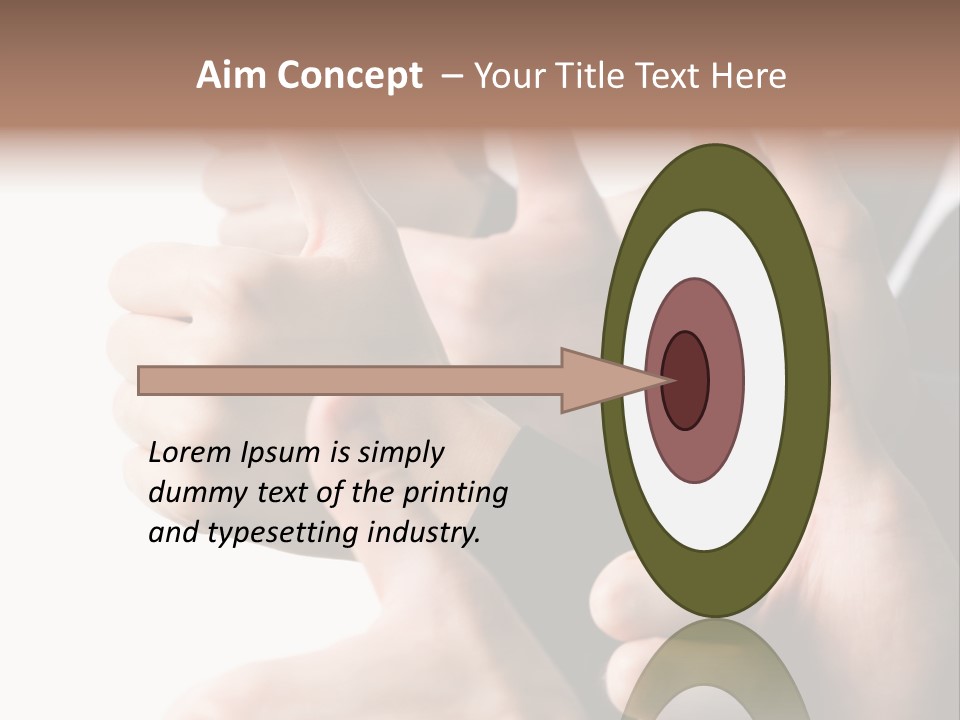 Aim Concept – Your Title Text Here

Lorem Ipsum is simply dummy text of the printing and typesetting industry.